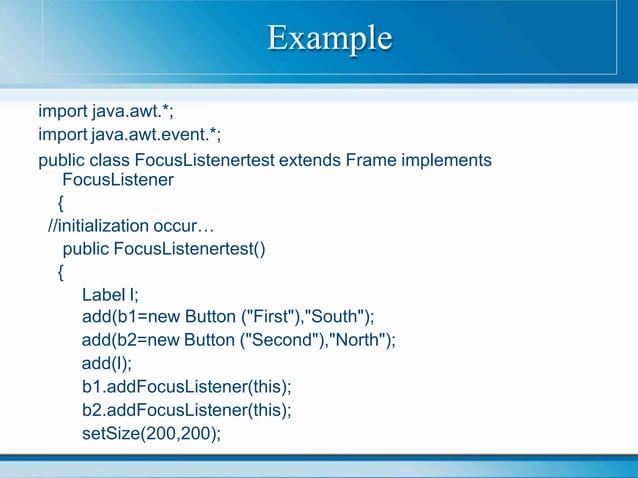 Example

import java.awt.*;
import java.awt.event.*;
public class FocusListenertest extends Frame implements FocusListener
{
//initialization occur…
public FocusListenertest()
{
Label l;
add(b1=new Button ("First"),"South");
add(b2=new Button ("Second"),"North");
add(l);
b1.addFocusListener(this);
b2.addFocusListener(this);
setSize(200,200);